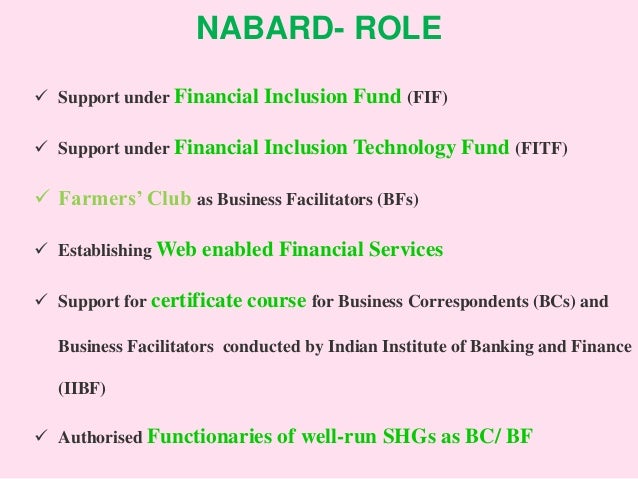 NABARD- ROLE

✓ Support under Financial Inclusion Fund (FIF)

✓ Support under Financial Inclusion Technology Fund (FITF)

✓ Farmers' Club as Business Facilitators (BFs)

✓ Establishing Web enabled Financial Services

✓ Support for certificate course for Business Correspondents (BCs) and Business Facilitators conducted by Indian Institute of Banking and Finance (IIBF)

✓ Authorised Functionaries of well-run SHGs as BC/ BF